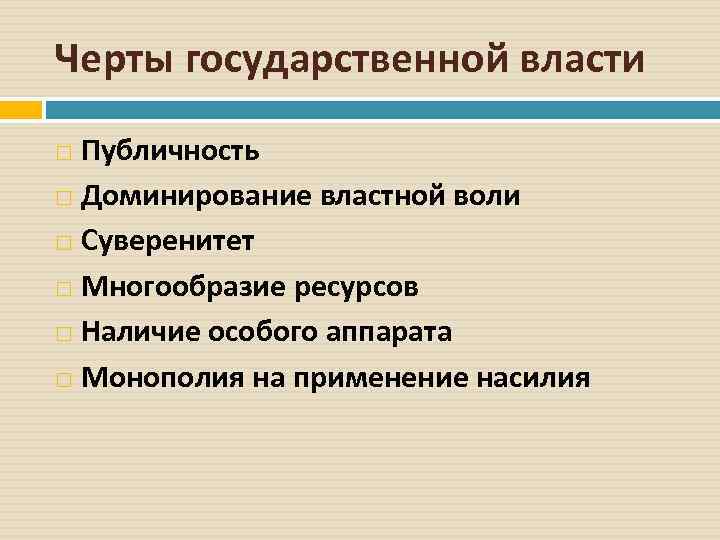 Черты государственной власти

Публичность
Доминирование властной воли
Суверенитет
Многообразие ресурсов
Наличие особого аппарата
Монополия на применение насилия